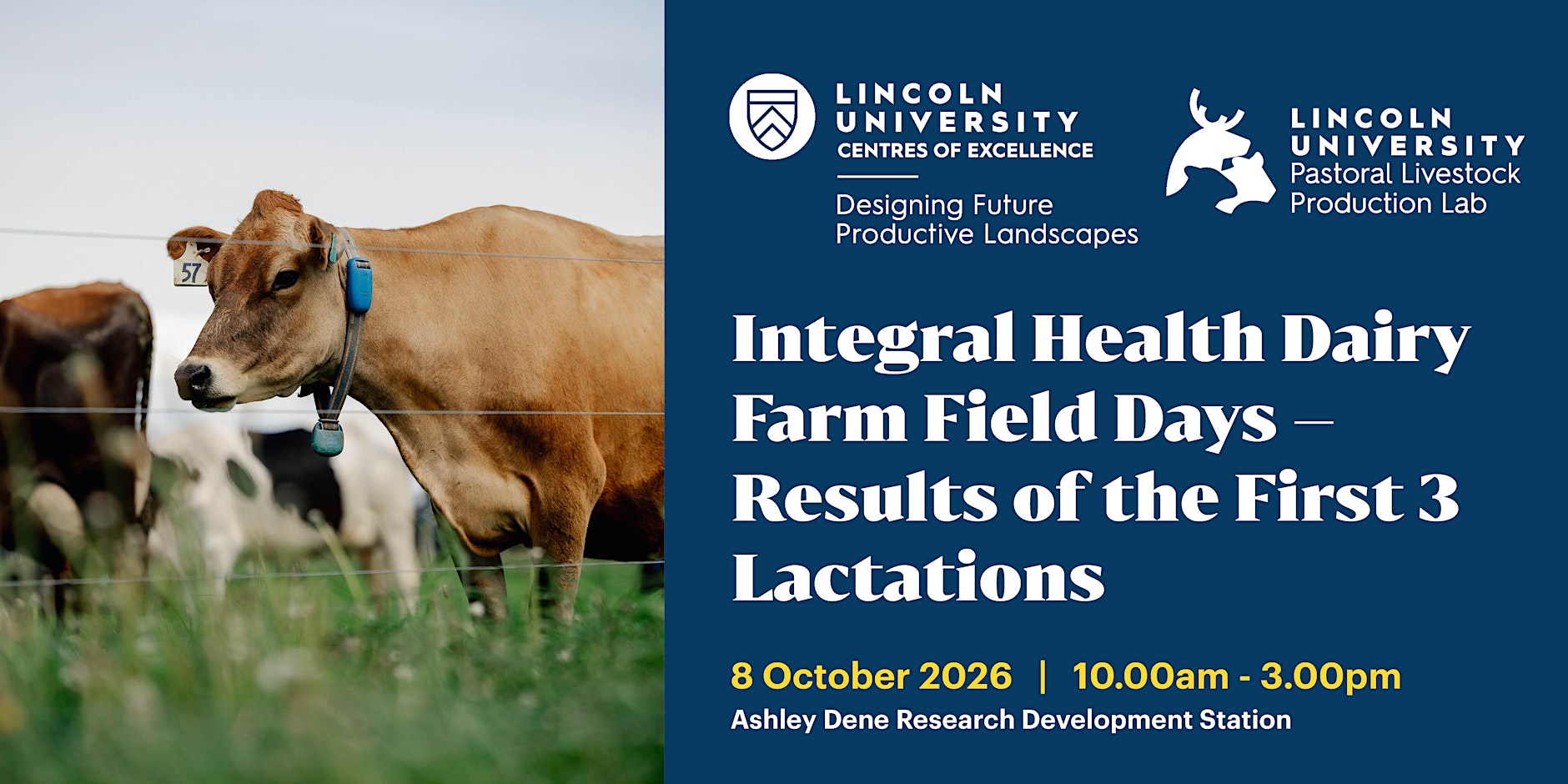 57

LINCOLN UNIVERSITY
CENTRES OF EXCELLENCE

Designing Future Productive Landscapes

LINCOLN UNIVERSITY
Pastoral Livestock Production Lab

Integral Health Dairy Farm Field Days – Results of the First 3 Lactations

8 October 2026 | 10.00am - 3.00pm
Ashley Dene Research Development Station